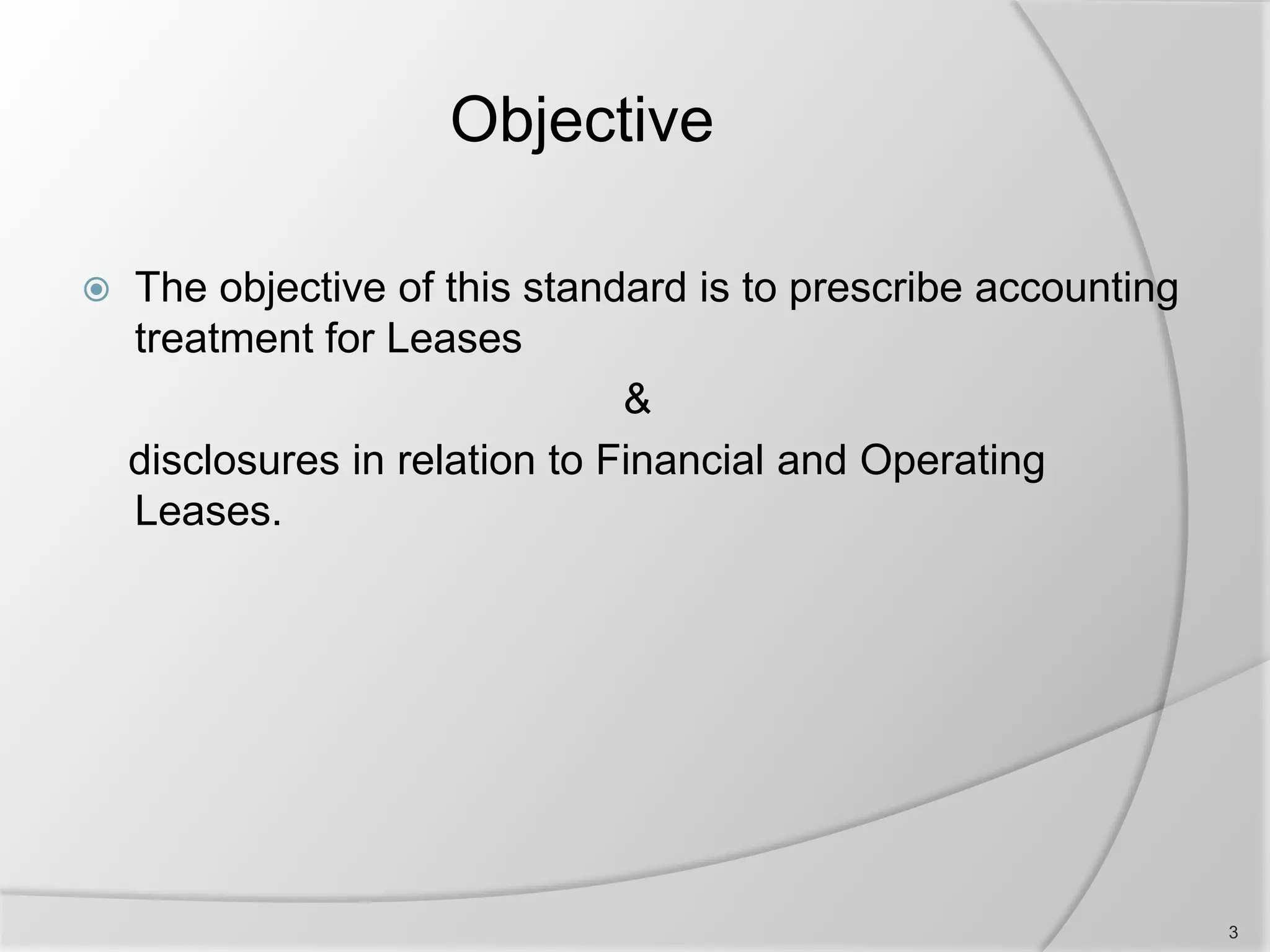 Objective

The objective of this standard is to prescribe accounting treatment for Leases

&

disclosures in relation to Financial and Operating Leases.

3